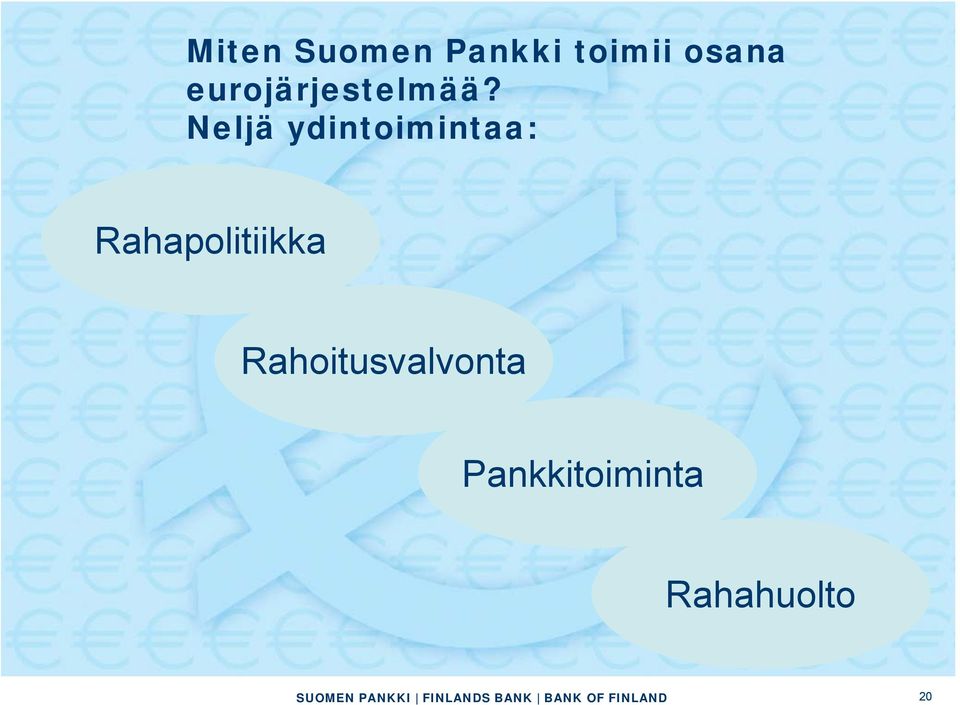 Miten Suomen Pankki toimii osana eurojärjestelmää?
Neljä ydintoimintaa:

Rahapolitiikka

Rahoitusvalvonta

Pankkitoiminta

Rahahuolto

SUOMEN PANKKI | FINLANDS BANK | BANK OF FINLAND

20